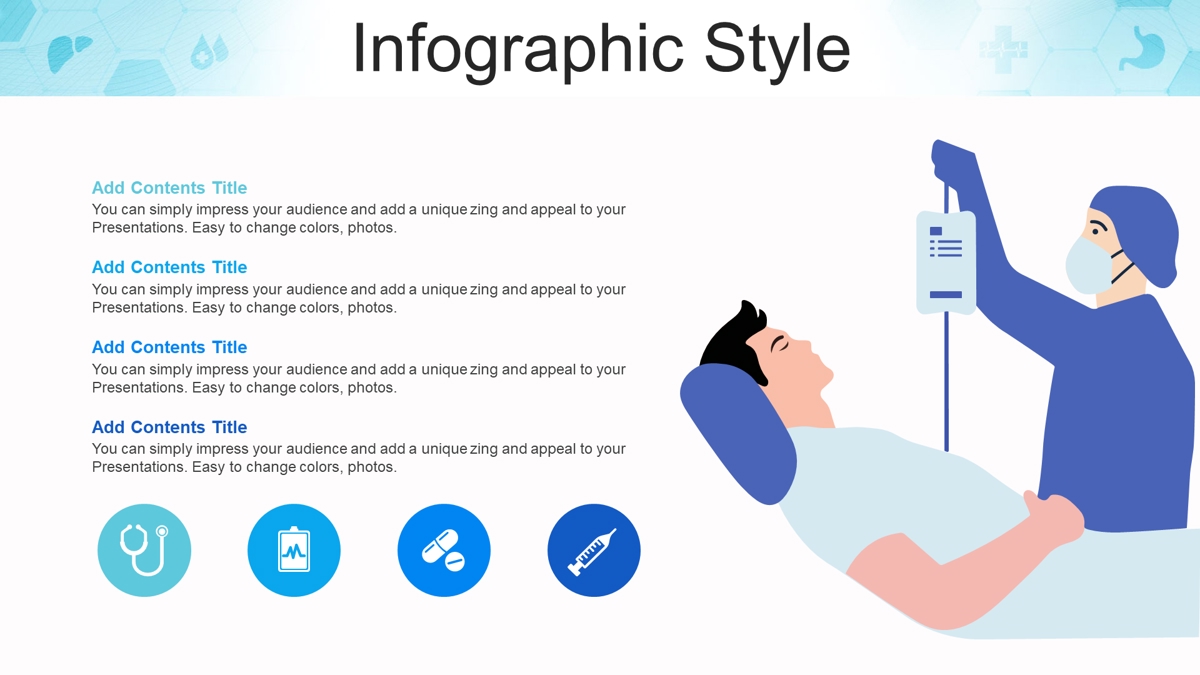 Infographic Style

Add Contents Title
You can simply impress your audience and add a unique zing and appeal to your Presentations. Easy to change colors, photos.

Add Contents Title
You can simply impress your audience and add a unique zing and appeal to your Presentations. Easy to change colors, photos.

Add Contents Title
You can simply impress your audience and add a unique zing and appeal to your Presentations. Easy to change colors, photos.

Add Contents Title
You can simply impress your audience and add a unique zing and appeal to your Presentations. Easy to change colors, photos.